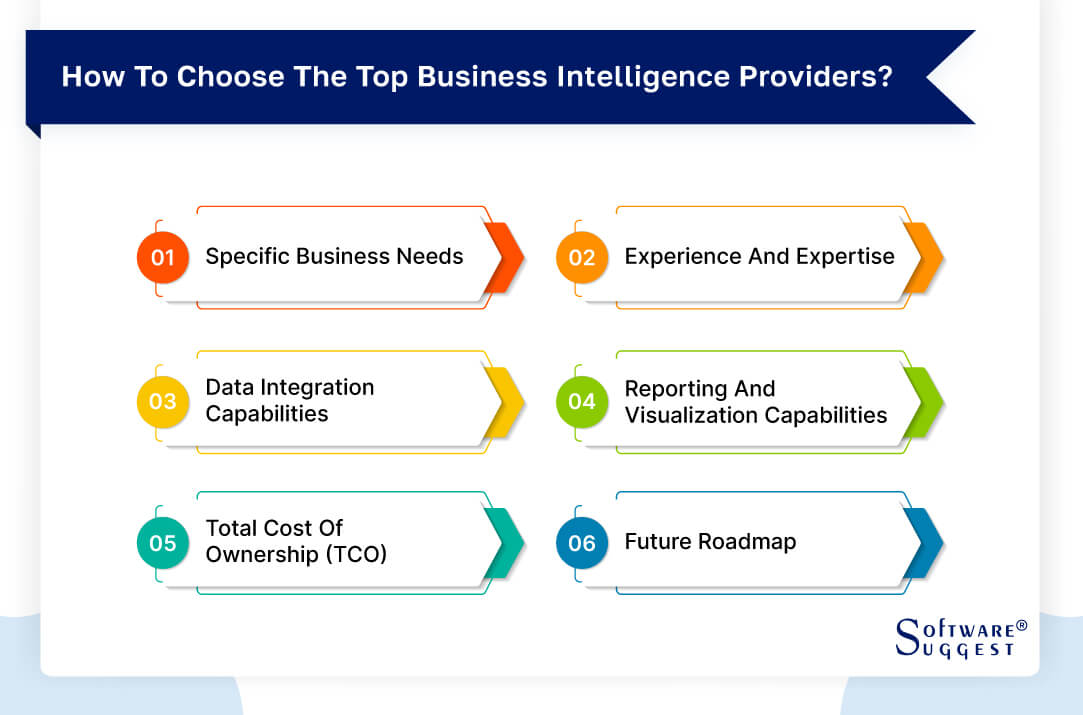 How To Choose The Top Business Intelligence Providers?

01 Specific Business Needs

02 Experience And Expertise

03 Data Integration Capabilities

04 Reporting And Visualization Capabilities

05 Total Cost Of Ownership (TCO)

06 Future Roadmap

SOFTWARE® SUGGEST